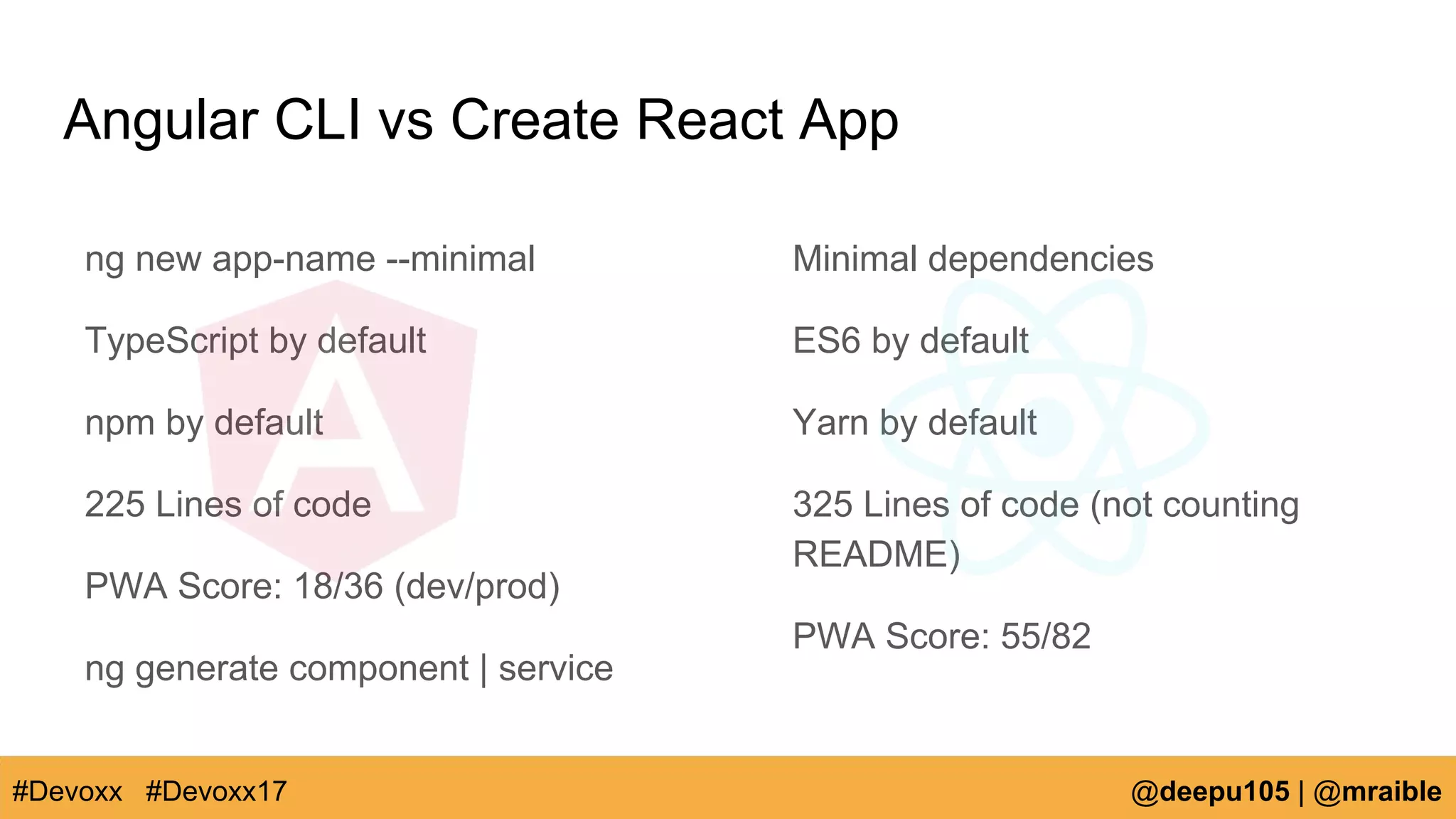 Angular CLI vs Create React App

ng new app-name --minimal

TypeScript by default

npm by default

225 Lines of code

PWA Score: 18/36 (dev/prod)

ng generate component | service

Minimal dependencies

ES6 by default

Yarn by default

325 Lines of code (not counting README)

PWA Score: 55/82

#Devoxx #Devoxx17

@deepu105 | @mraible